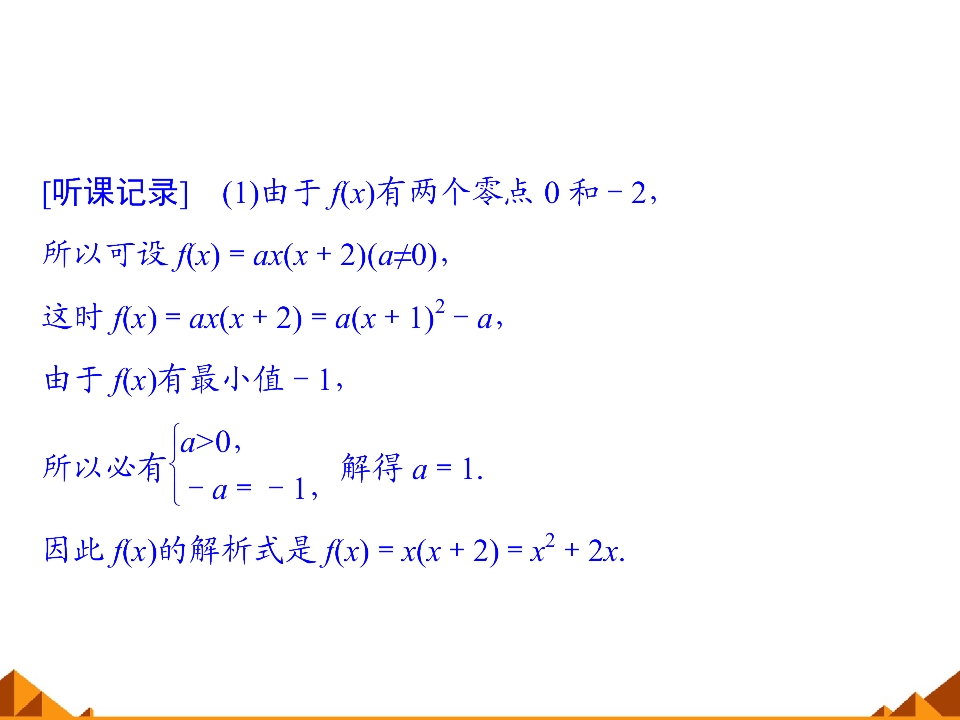 [听课记录]　(1)由于 $f(x)$有两个零点 0 和 $-2$，

所以可设 $f(x)=ax(x+2)(a\neq 0)$，

这时 $f(x)=ax(x+2)=a(x+1)^2-a$，

由于 $f(x)$有最小值 $-1$，

所以必有$\begin{cases} a>0, \\ -a=-1, \end{cases}$ 解得 $a=1$.

因此 $f(x)$的解析式是 $f(x)=x(x+2)=x^2+2x$.